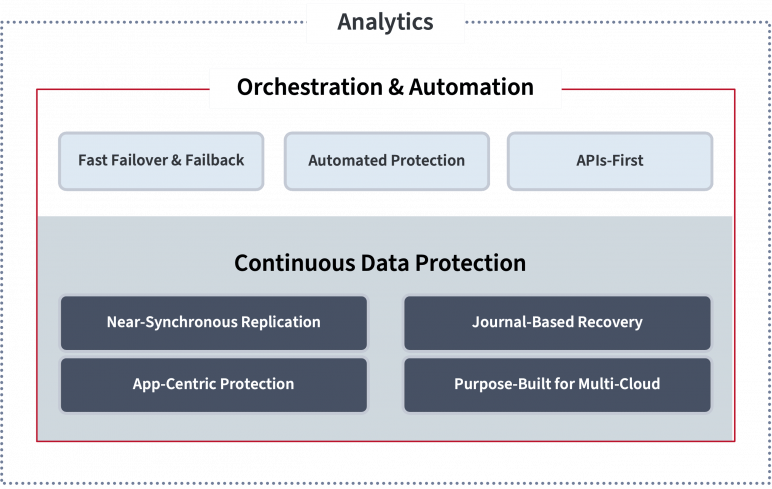 Analytics

Orchestration & Automation

Fast Failover & Failback

Automated Protection

APIs-First

Continuous Data Protection

Near-Synchronous Replication

Journal-Based Recovery

App-Centric Protection

Purpose-Built for Multi-Cloud